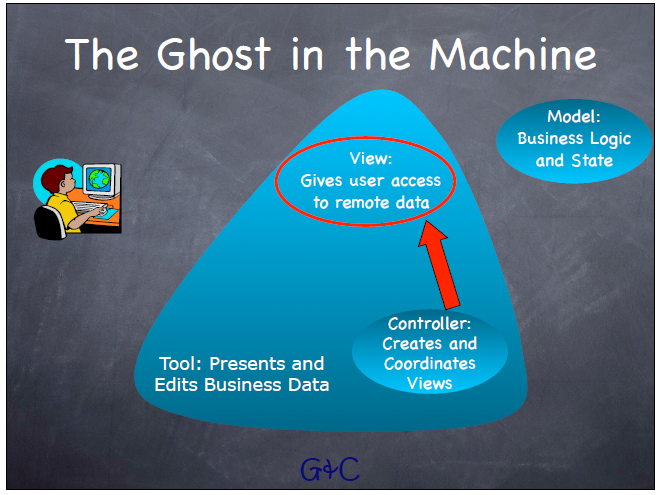 The Ghost in the Machine

Model: Business Logic and State

View: Gives user access to remote data

Controller: Creates and Coordinates Views

Tool: Presents and Edits Business Data

G&C